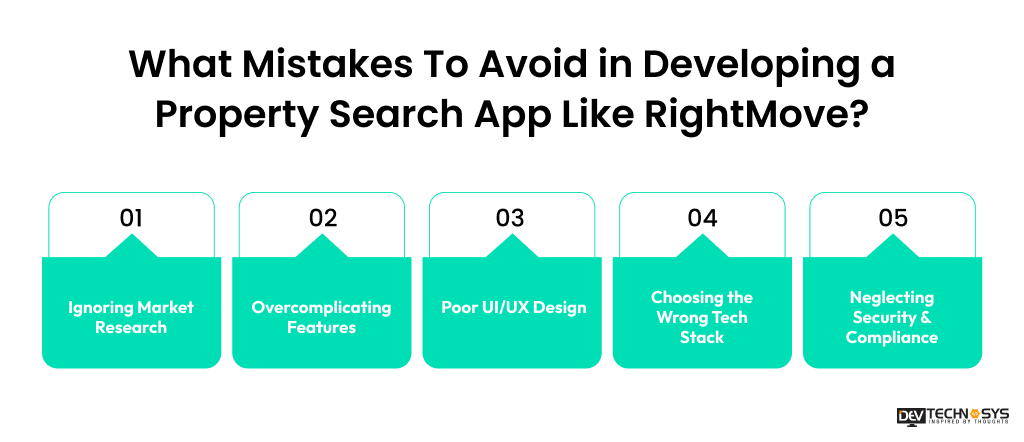 What Mistakes To Avoid in Developing a Property Search App Like RightMove?

01

Ignoring Market Research

02

Overcomplicating Features

03

Poor UI/UX Design

04

Choosing the Wrong Tech Stack

05

Neglecting Security & Compliance

DEV TECHNOSYS
INSPIRED BY THOUGHTS